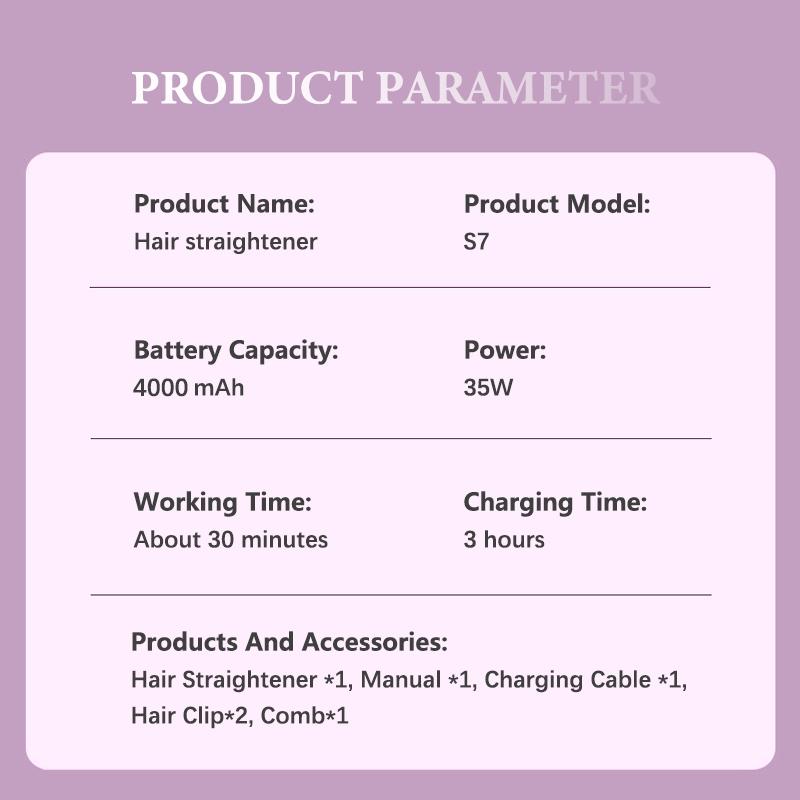 PRODUCT PARAMETER

Product Name:
Hair straightener

Product Model:
S7

Battery Capacity:
4000 mAh

Power:
35W

Working Time:
About 30 minutes

Charging Time:
3 hours

Products And Accessories:
Hair Straightener *1, Manual *1, Charging Cable *1, Hair Clip*2, Comb*1